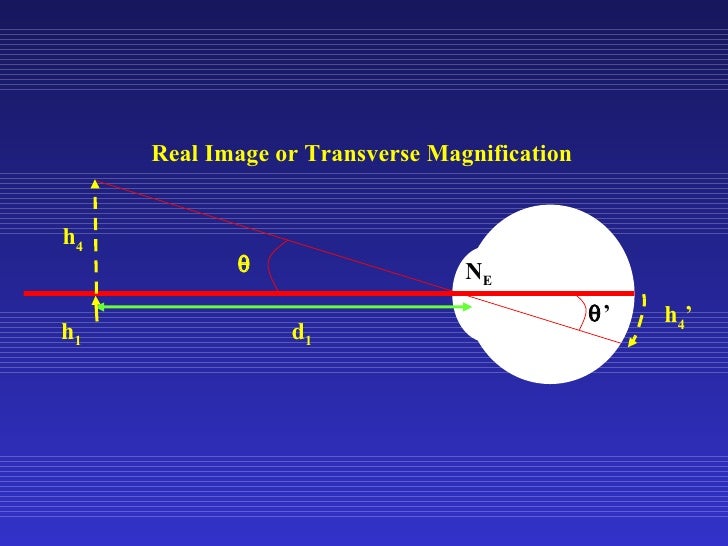 Real Image or Transverse Magnification

$h_4$

$\theta$

$N_E$

$\theta'$

$h_4'$

$h_1$

$d_1$